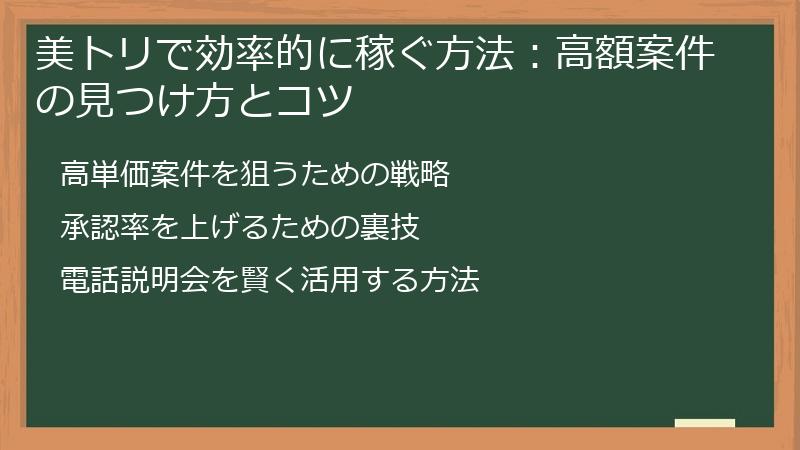 美トリで効率的に稼ぐ方法：高額案件の見つけ方とコツ

高単価案件を狙うための戦略

承認率を上げるための裏技

電話説明会を賢く活用する方法